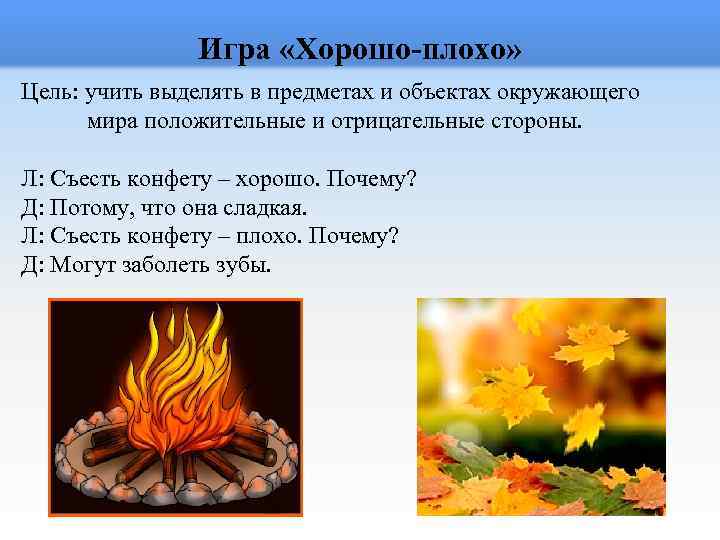 Игра «Хорошо-плохо»

Цель: учить выделять в предметах и объектах окружающего мира положительные и отрицательные стороны.

Л: Съесть конфету – хорошо. Почему?
Д: Потому, что она сладкая.
Л: Съесть конфету – плохо. Почему?
Д: Могут заболеть зубы.